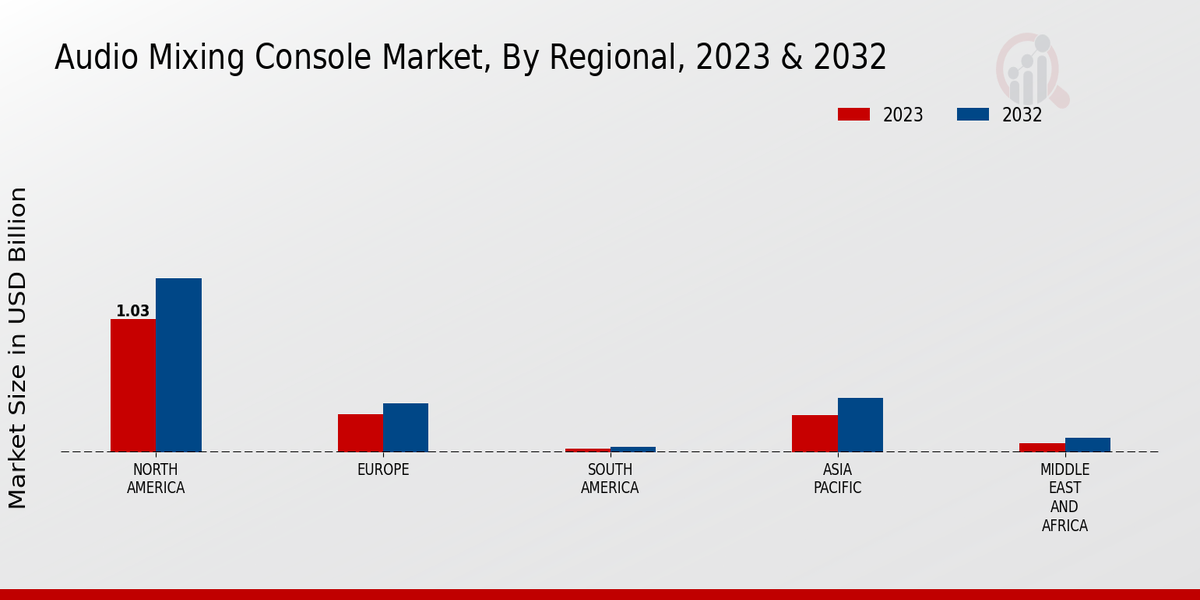 Audio Mixing Console Market, By Regional, 2023 & 2032

2023
2032

Market Size in USD Billion

1.03

NORTH AMERICA
EUROPE
SOUTH AMERICA
ASIA PACIFIC
MIDDLE EAST AND AFRICA